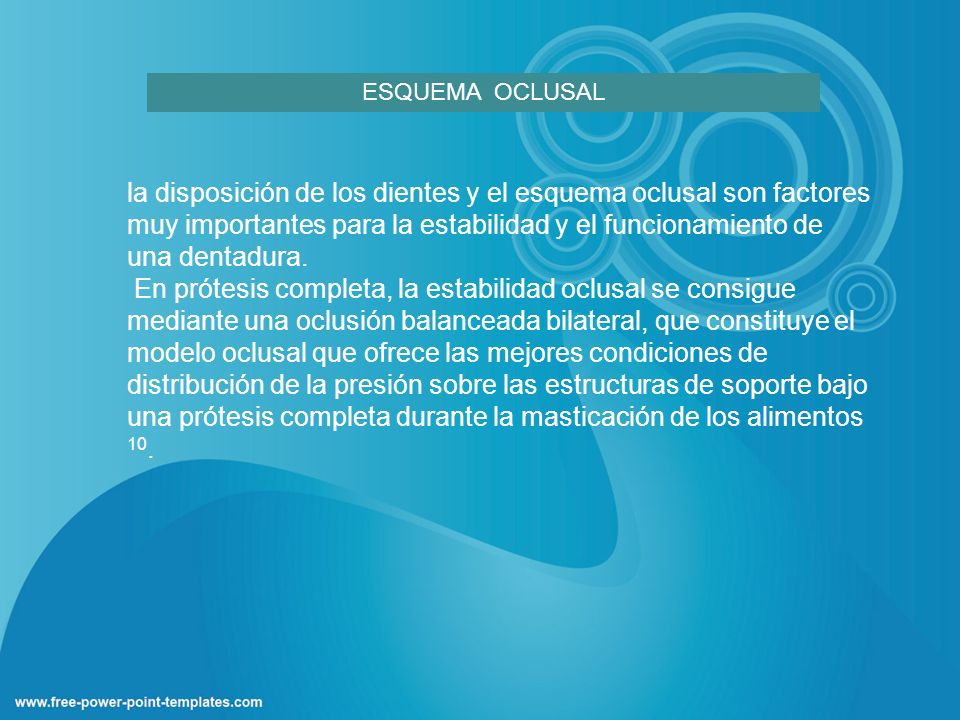 ESQUEMA OCLUSAL

la disposición de los dientes y el esquema oclusal son factores muy importantes para la estabilidad y el funcionamiento de una dentadura.
En prótesis completa, la estabilidad oclusal se consigue mediante una oclusión balanceada bilateral, que constituye el modelo oclusal que ofrece las mejores condiciones de distribución de la presión sobre las estructuras de soporte bajo una prótesis completa durante la masticación de los alimentos $^{10}$.

www.free-power-point-templates.com